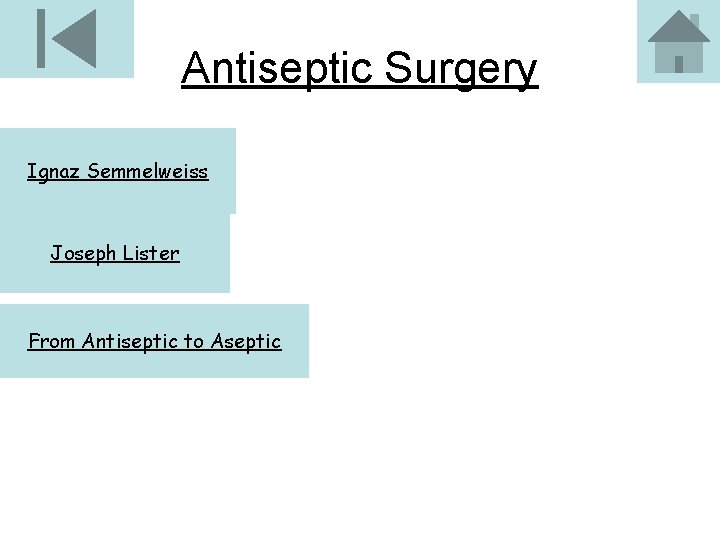 Antiseptic Surgery

Ignaz Semmelweiss

Joseph Lister

From Antiseptic to Aseptic